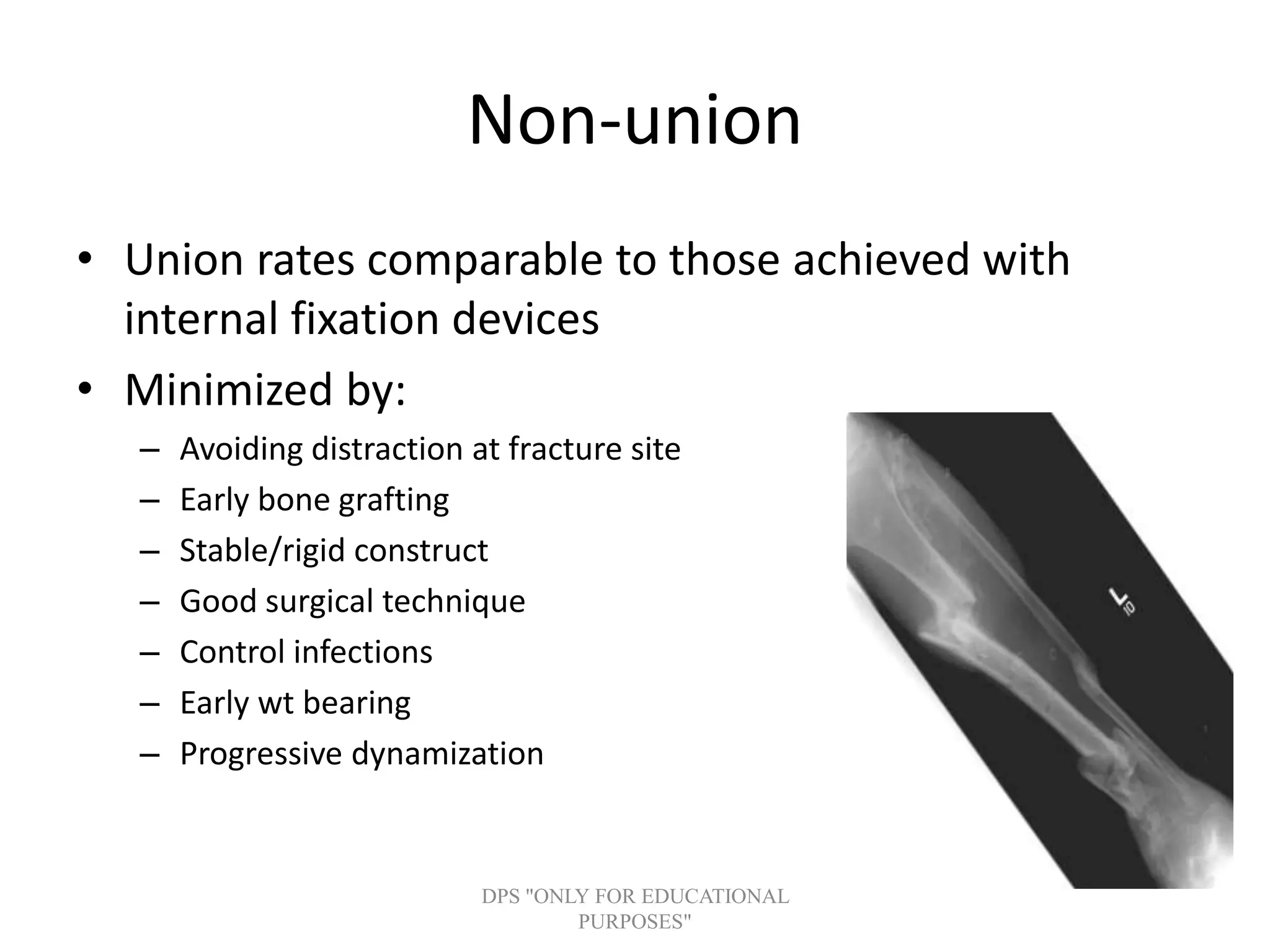 Non-union

• Union rates comparable to those achieved with internal fixation devices
• Minimized by:
– Avoiding distraction at fracture site
– Early bone grafting
– Stable/rigid construct
– Good surgical technique
– Control infections
– Early wt bearing
– Progressive dynamization

L
10

DPS "ONLY FOR EDUCATIONAL PURPOSES"